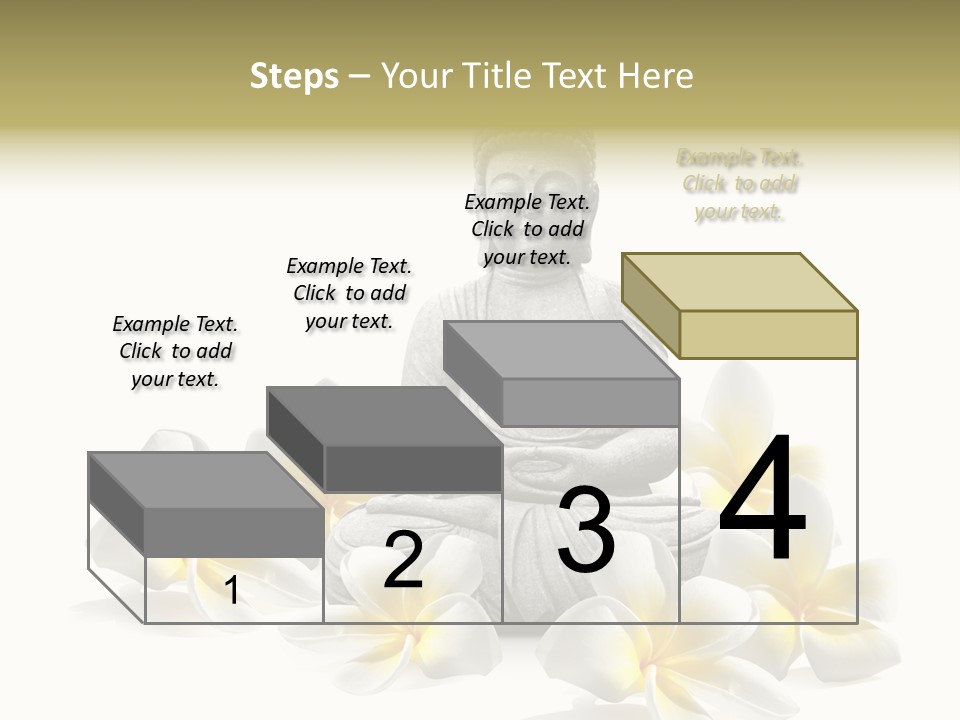 Steps – Your Title Text Here

Example Text. Click to add your text.

Example Text. Click to add your text.

Example Text. Click to add your text.

Example Text. Click to add your text.

1

2

3

4